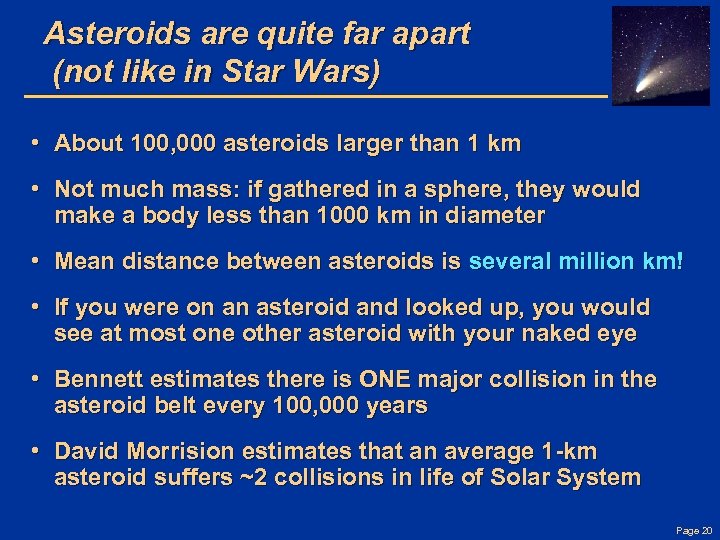 Asteroids are quite far apart (not like in Star Wars)

• About 100,000 asteroids larger than 1 km

• Not much mass: if gathered in a sphere, they would make a body less than 1000 km in diameter

• Mean distance between asteroids is several million km!

• If you were on an asteroid and looked up, you would see at most one other asteroid with your naked eye

• Bennett estimates there is ONE major collision in the asteroid belt every 100,000 years

• David Morrision estimates that an average 1-km asteroid suffers ~2 collisions in life of Solar System

Page 20